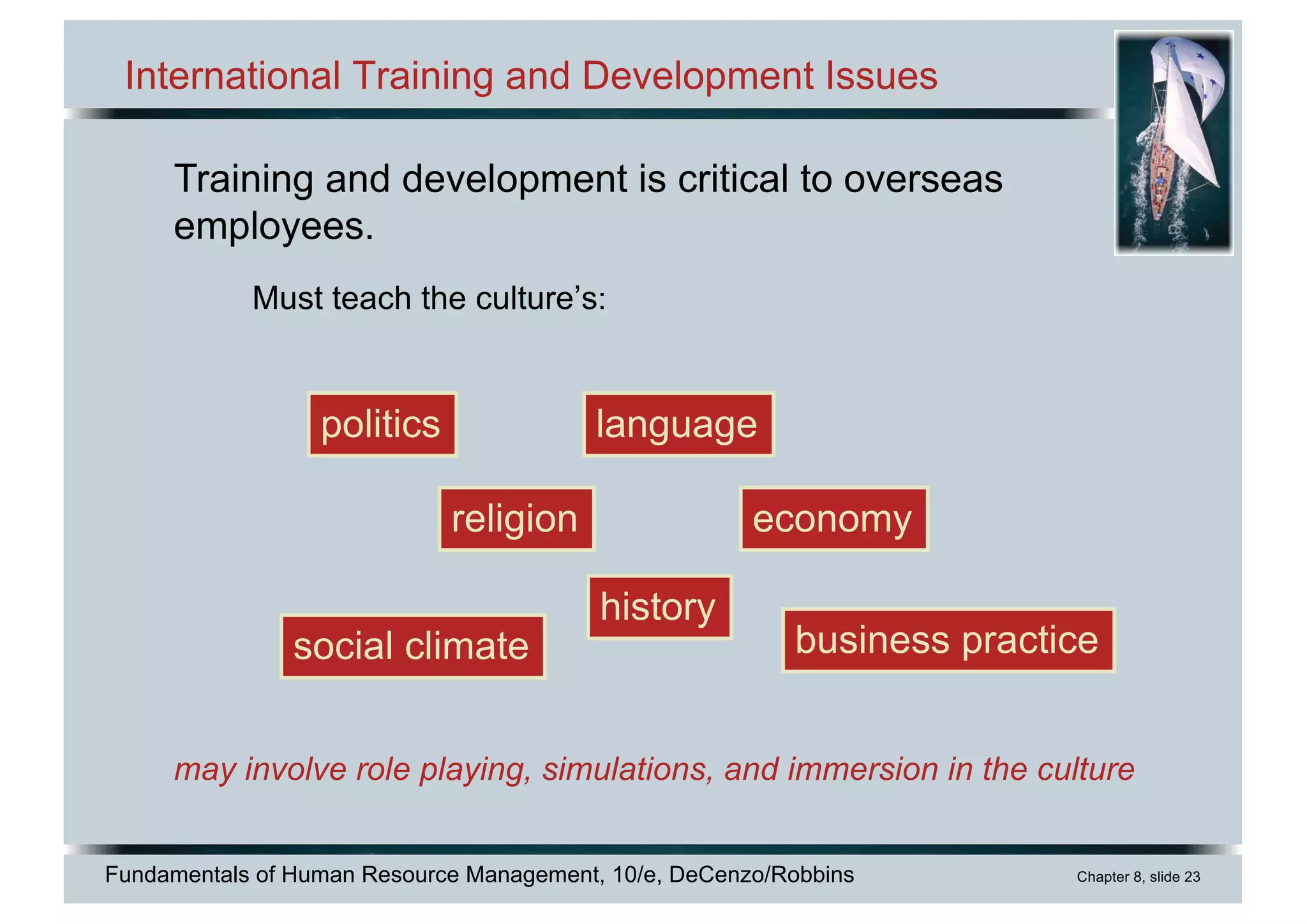 International Training and Development Issues

Training and development is critical to overseas employees.

Must teach the culture’s:

politics

language

religion

economy

history

social climate

business practice

may involve role playing, simulations, and immersion in the culture

Fundamentals of Human Resource Management, 10/e, DeCenzo/Robbins

Chapter 8, slide 23